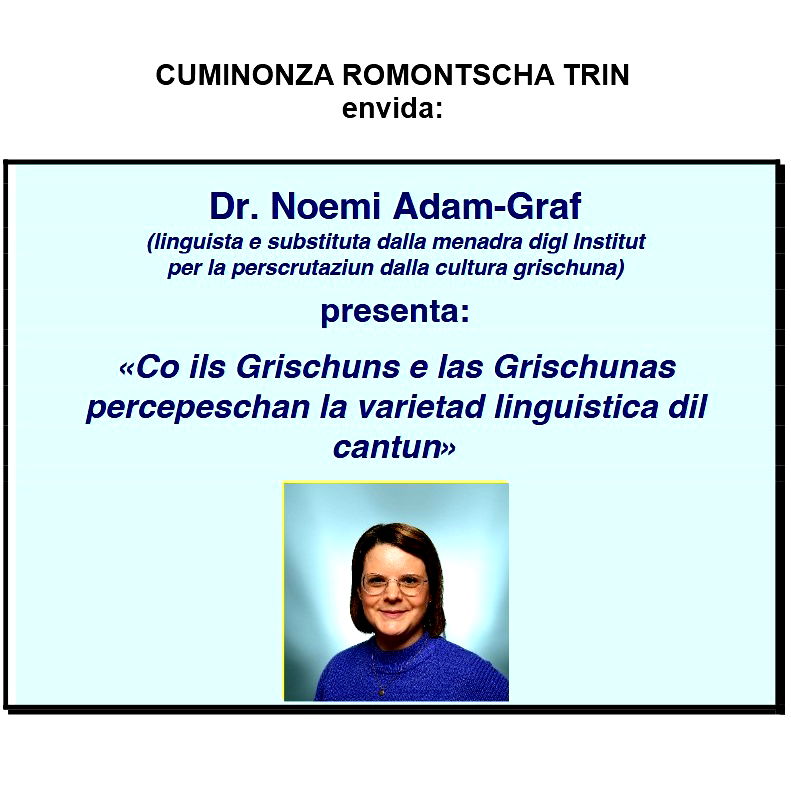 CUMINONZA ROMONTSCHA TRIN
envida:

Dr. Noemi Adam-Graf
(linguista e substituta dalla menadra digl Institut per la perscrutaziun dalla cultura grischuna)

presenta:

«Co ils Grischuns e las Grischunas percepeschan la varietad linguistica dil cantun»